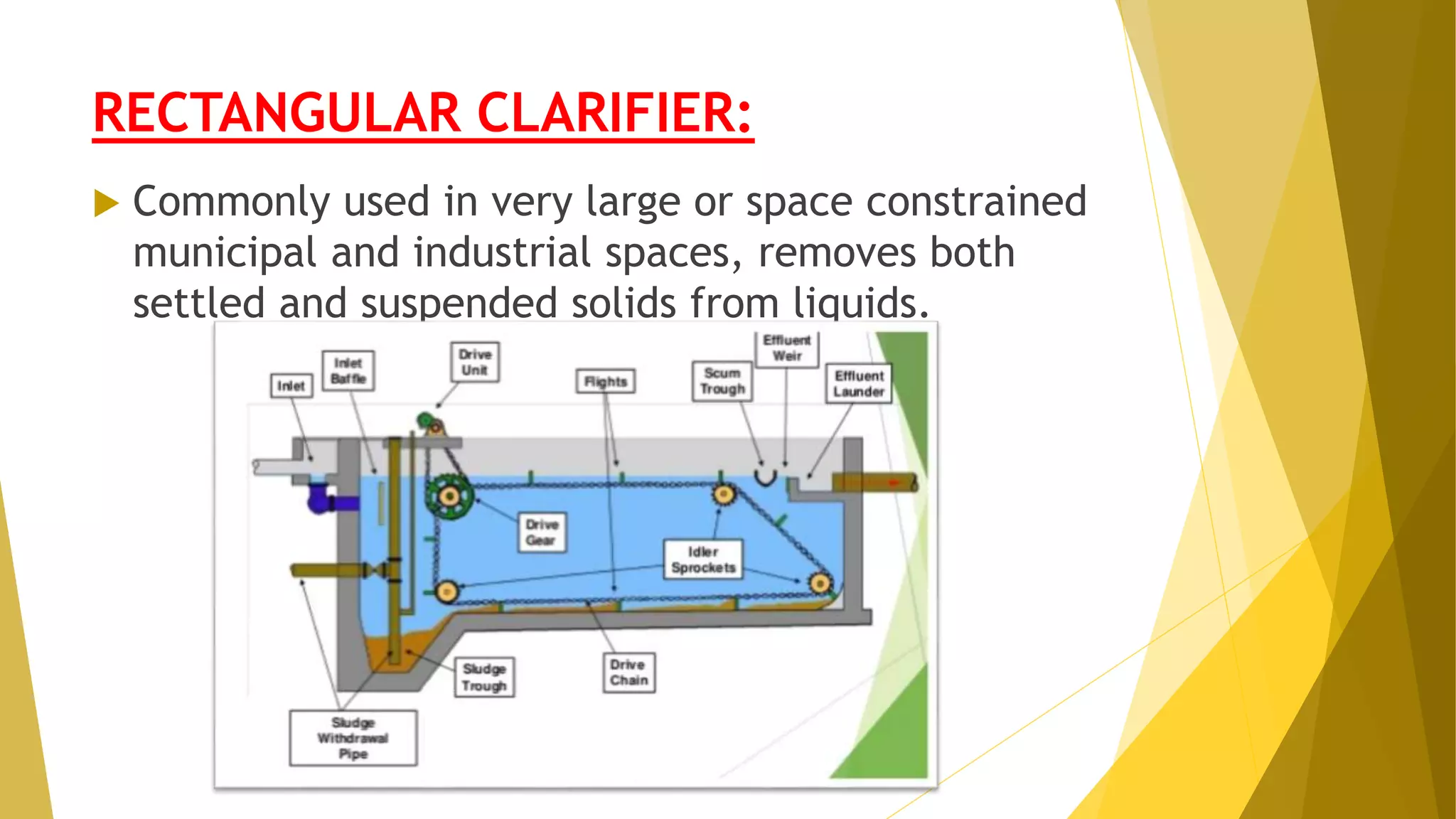 RECTANGULAR CLARIFIER:

Commonly used in very large or space constrained municipal and industrial spaces, removes both settled and suspended solids from liquids.

Inlet
Inlet Baffle
Drive Unit
Flights
Scum Trough
Effluent Weir
Effluent Launder
Drive Gear
Idler Sprockets
Sludge Trough
Drive Chain
Sludge Withdrawal Pipe